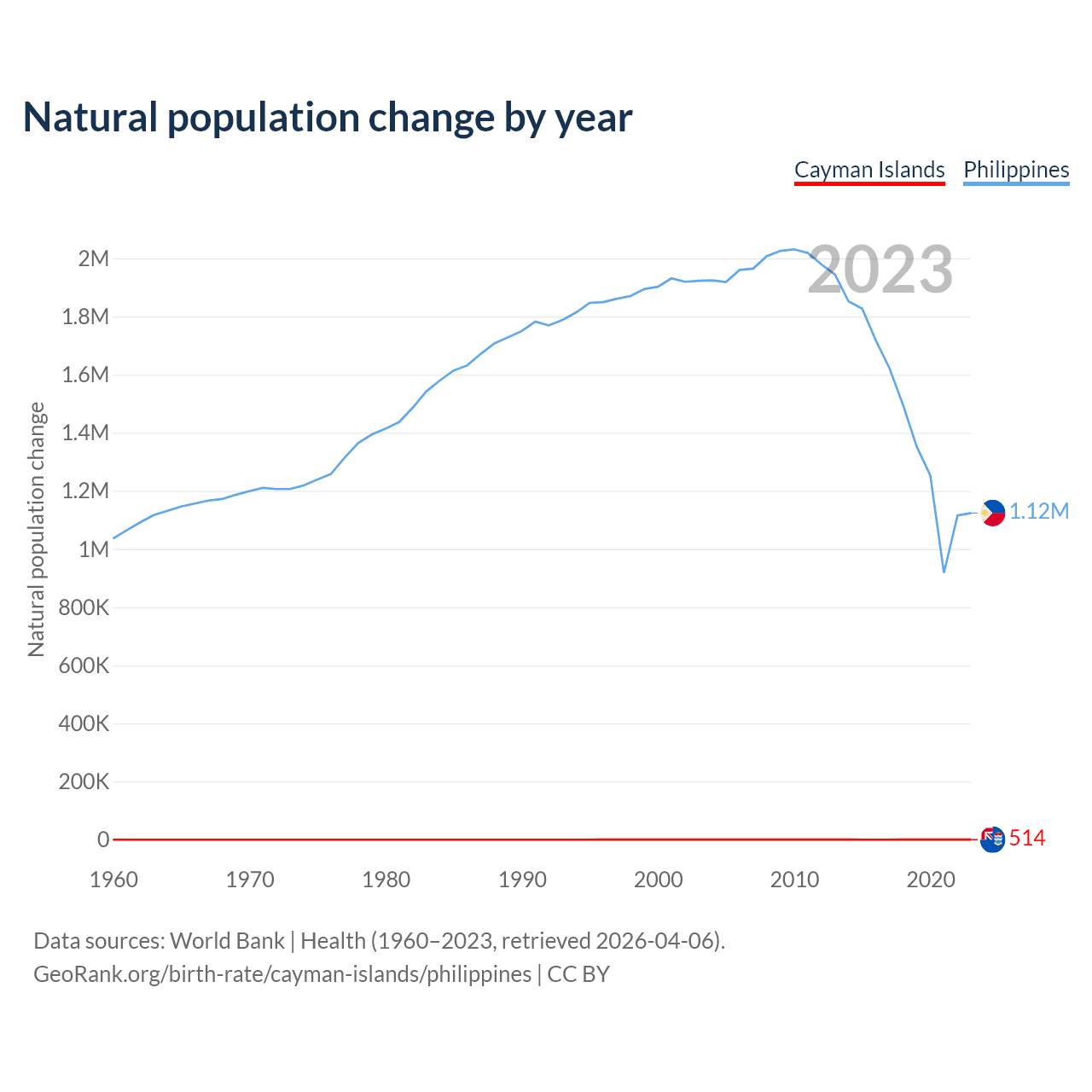 Natural population change by year

Cayman Islands Philippines

2023

Natural population change

2M
1.8M
1.6M
1.4M
1.2M
1M
800K
600K
400K
200K
0

1.12M
514

1960 1970 1980 1990 2000 2010 2020

Data sources: World Bank | Health (1960–2023, retrieved 2026-04-06).
GeoRank.org/birth-rate/cayman-islands/philippines | CC BY